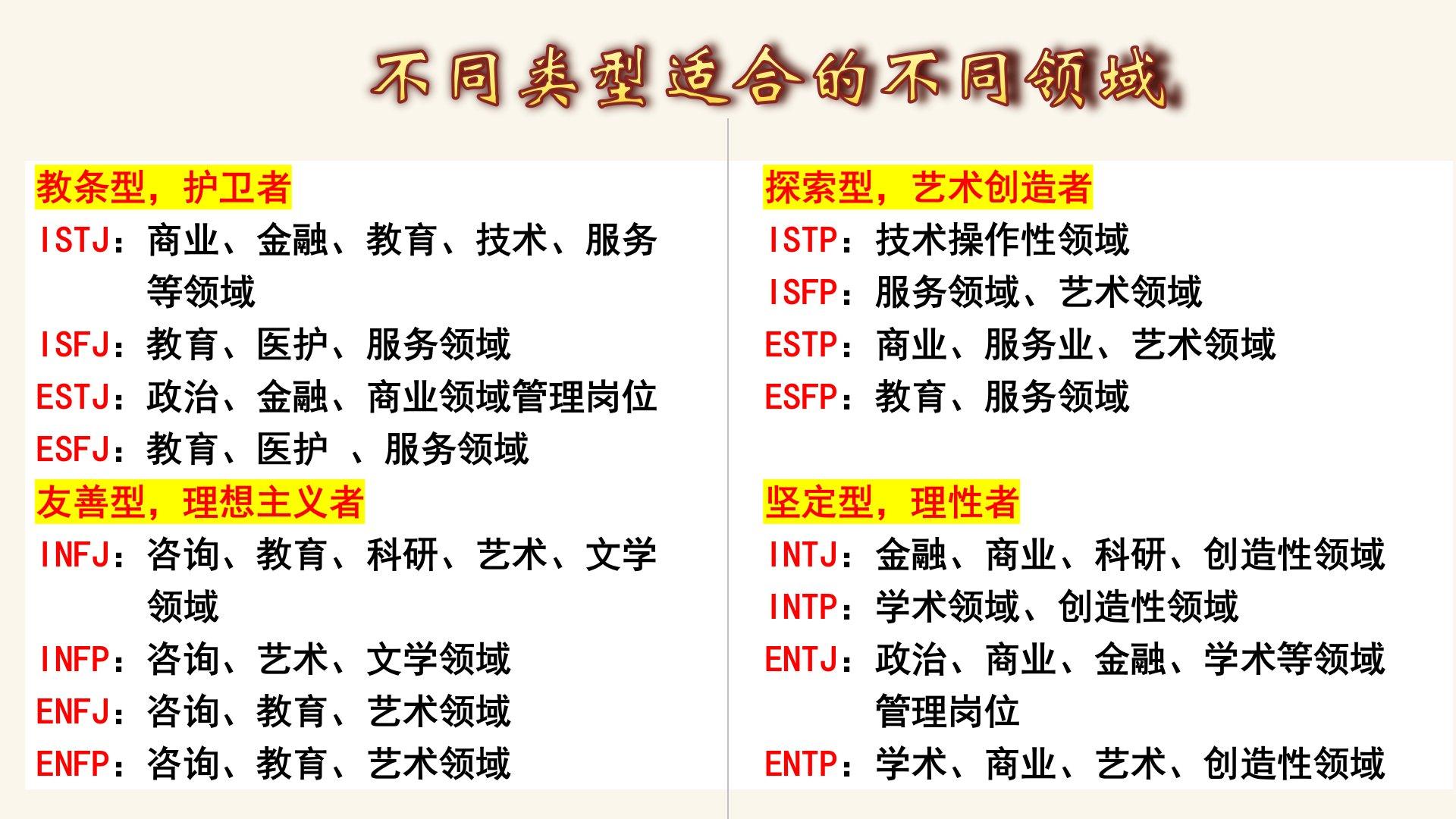 不同类型适合的不同领域

教条型，护卫者
ISTJ：商业、金融、教育、技术、服务等领域
ISFJ：教育、医护、服务领域
ESTJ：政治、金融、商业领域管理岗位
ESFJ：教育、医护 、服务领域

友善型，理想主义者
INFJ：咨询、教育、科研、艺术、文学领域
INFP：咨询、艺术、文学领域
ENFJ：咨询、教育、艺术领域
ENFP：咨询、教育、艺术领域

探索型，艺术创造者
ISTP：技术操作性领域
ISFP：服务领域、艺术领域
ESTP：商业、服务业、艺术领域
ESFP：教育、服务领域

坚定型，理性者
INTJ：金融、商业、科研、创造性领域
INTP：学术领域、创造性领域
ENTJ：政治、商业、金融、学术等领域管理岗位
ENTP：学术、商业、艺术、创造性领域